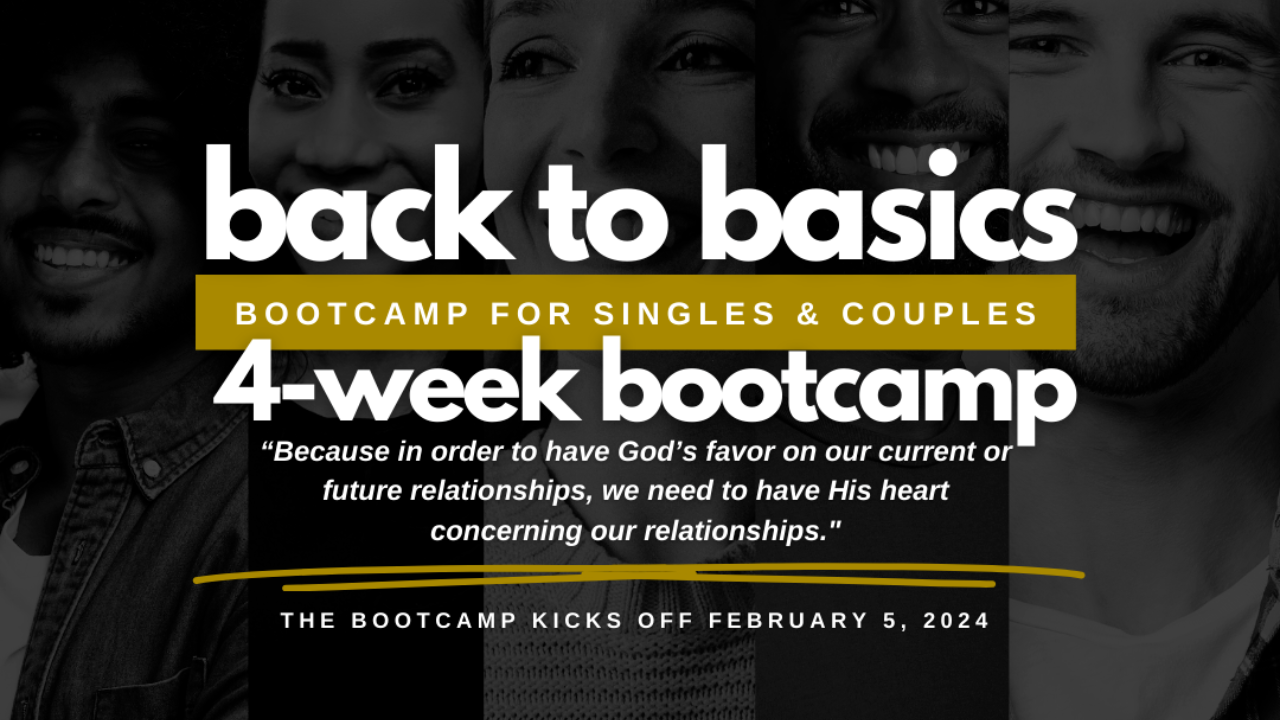 back to basics

BOOTCAMP FOR SINGLES & COUPLES

4-week bootcamp

“Because in order to have God’s favor on our current or future relationships, we need to have His heart concerning our relationships."

THE BOOTCAMP KICKS OFF FEBRUARY 5, 2024